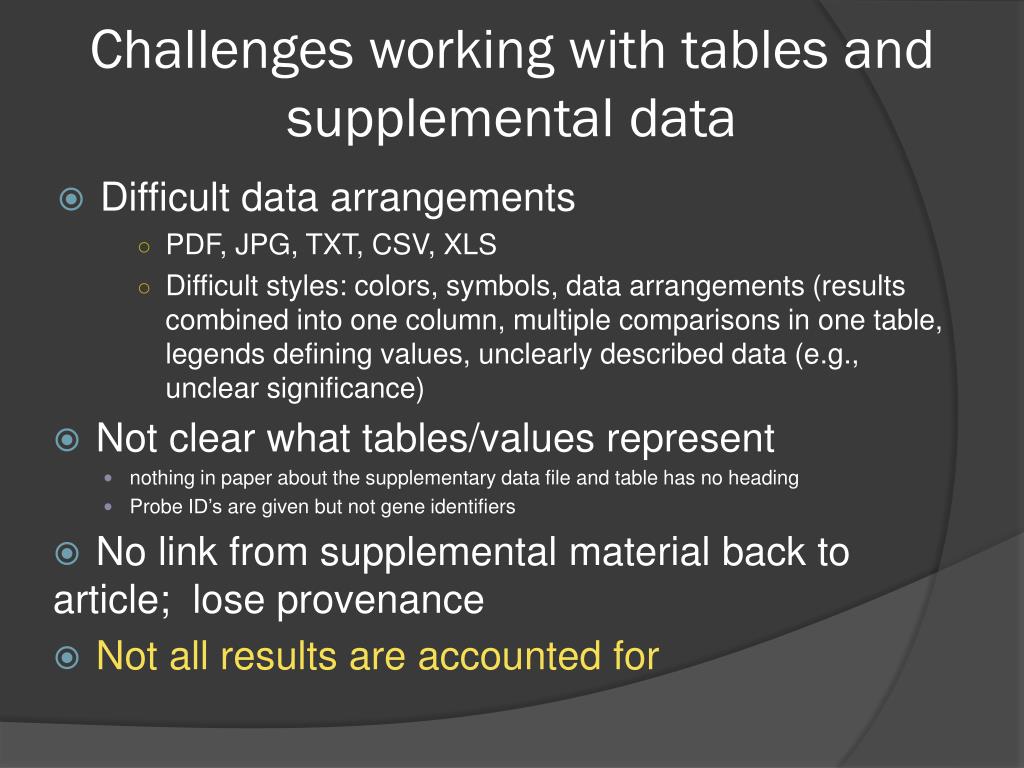 Challenges working with tables and supplemental data

Difficult data arrangements

PDF, JPG, TXT, CSV, XLS

Difficult styles: colors, symbols, data arrangements (results combined into one column, multiple comparisons in one table, legends defining values, unclearly described data (e.g., unclear significance)

Not clear what tables/values represent

nothing in paper about the supplementary data file and table has no heading

Probe ID's are given but not gene identifiers

No link from supplemental material back to article; lose provenance

Not all results are accounted for